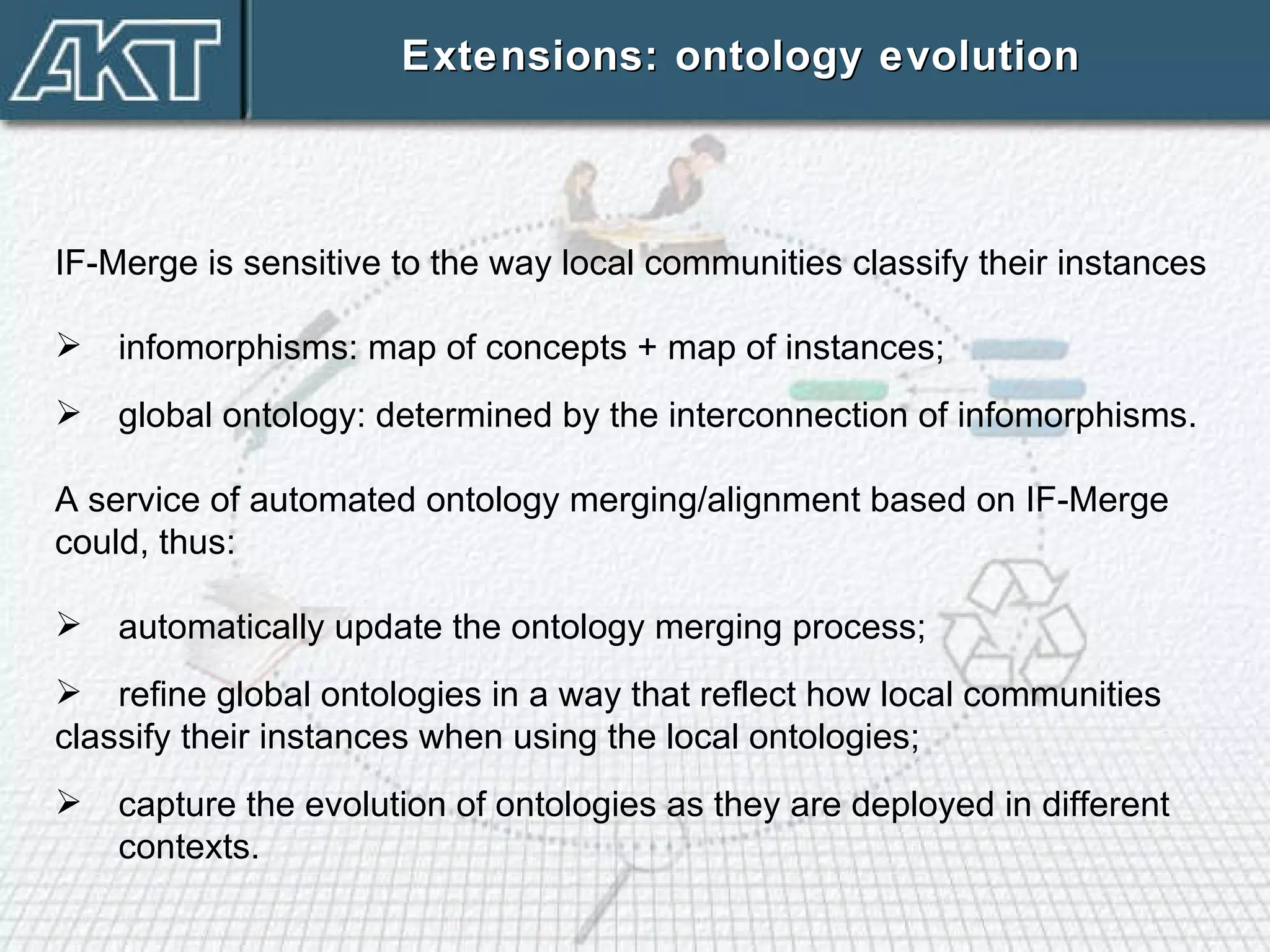 AKT

Extensions: ontology evolution

IF-Merge is sensitive to the way local communities classify their instances

➢ infomorphisms: map of concepts + map of instances;

➢ global ontology: determined by the interconnection of infomorphisms.

A service of automated ontology merging/alignment based on IF-Merge could, thus:

➢ automatically update the ontology merging process;

➢ refine global ontologies in a way that reflect how local communities classify their instances when using the local ontologies;

➢ capture the evolution of ontologies as they are deployed in different contexts.